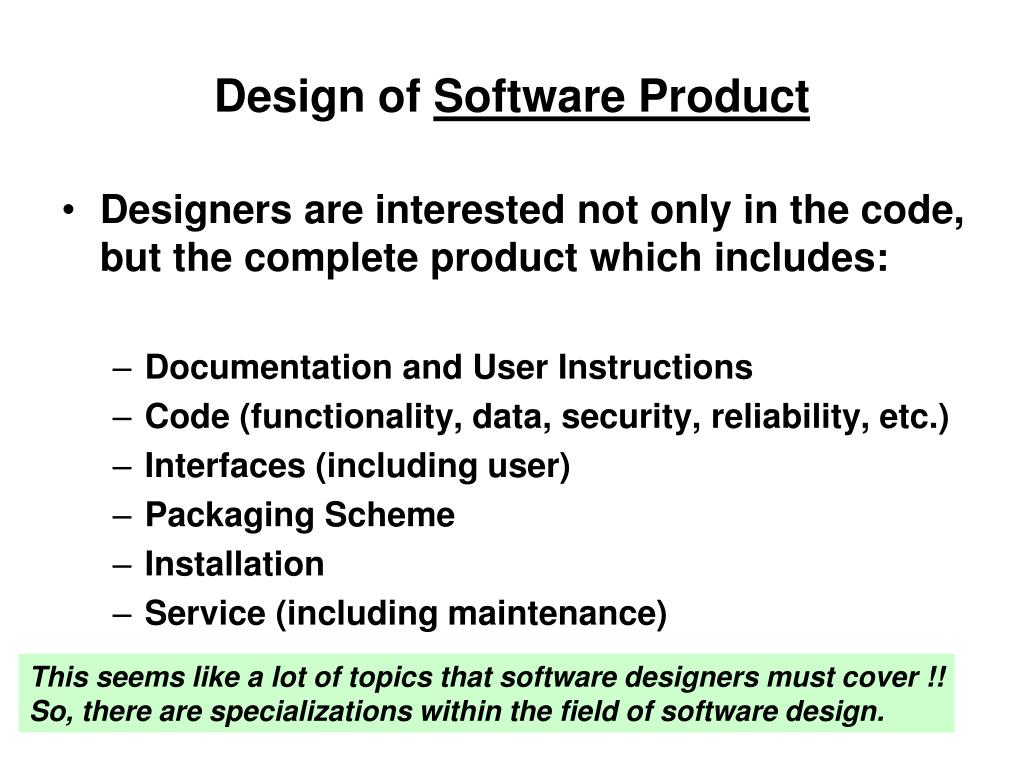 Design of Software Product

• Designers are interested not only in the code, but the complete product which includes:

– Documentation and User Instructions
– Code (functionality, data, security, reliability, etc.)
– Interfaces (including user)
– Packaging Scheme
– Installation
– Service (including maintenance)

This seems like a lot of topics that software designers must cover !! So, there are specializations within the field of software design.